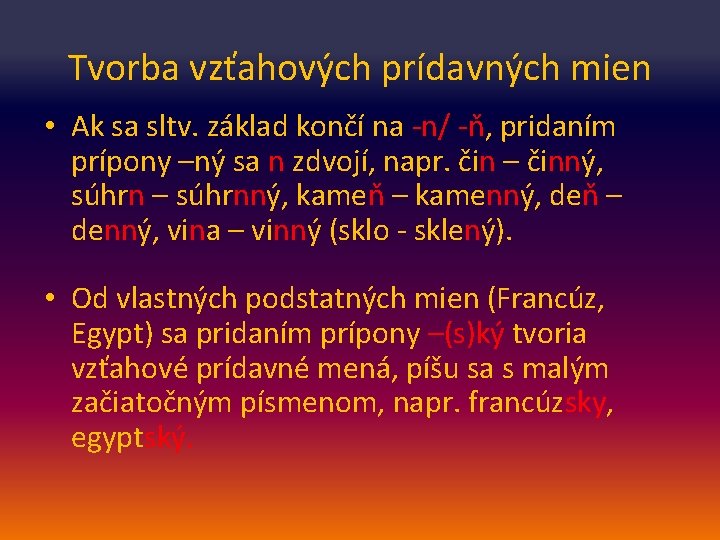 Tvorba vzťahových prídavných mien

• Ak sa sltv. základ končí na -n/ -ň, pridaním prípony –ný sa n zdvojí, napr. čin – činný, súhrn – súhrnný, kameň – kamenný, deň – denný, vina – vinný (sklo - sklený).

• Od vlastných podstatných mien (Francúz, Egypt) sa pridaním prípony –(s)ký tvoria vzťahové prídavné mená, píšu sa s malým začiatočným písmenom, napr. francúzsky, egyptský.